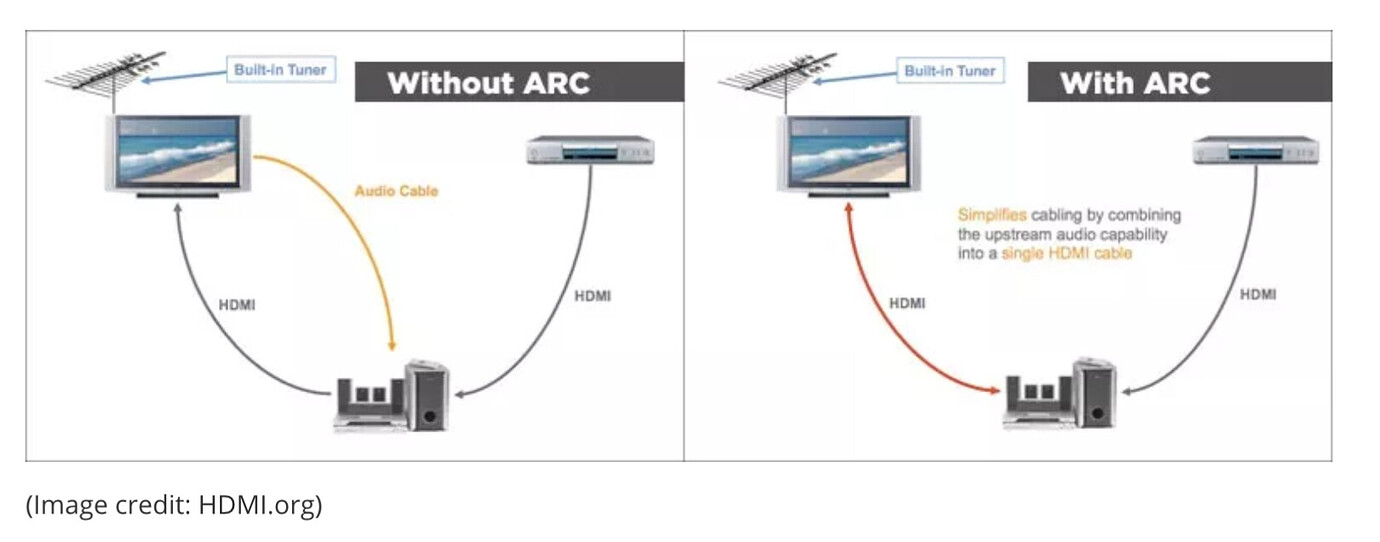 Built-in Tuner

Without ARC

Audio Cable

HDMI

HDMI

Built-in Tuner

With ARC

Simplifies cabling by combining the upstream audio capability into a single HDMI cable

HDMI

HDMI

(Image credit: HDMI.org)